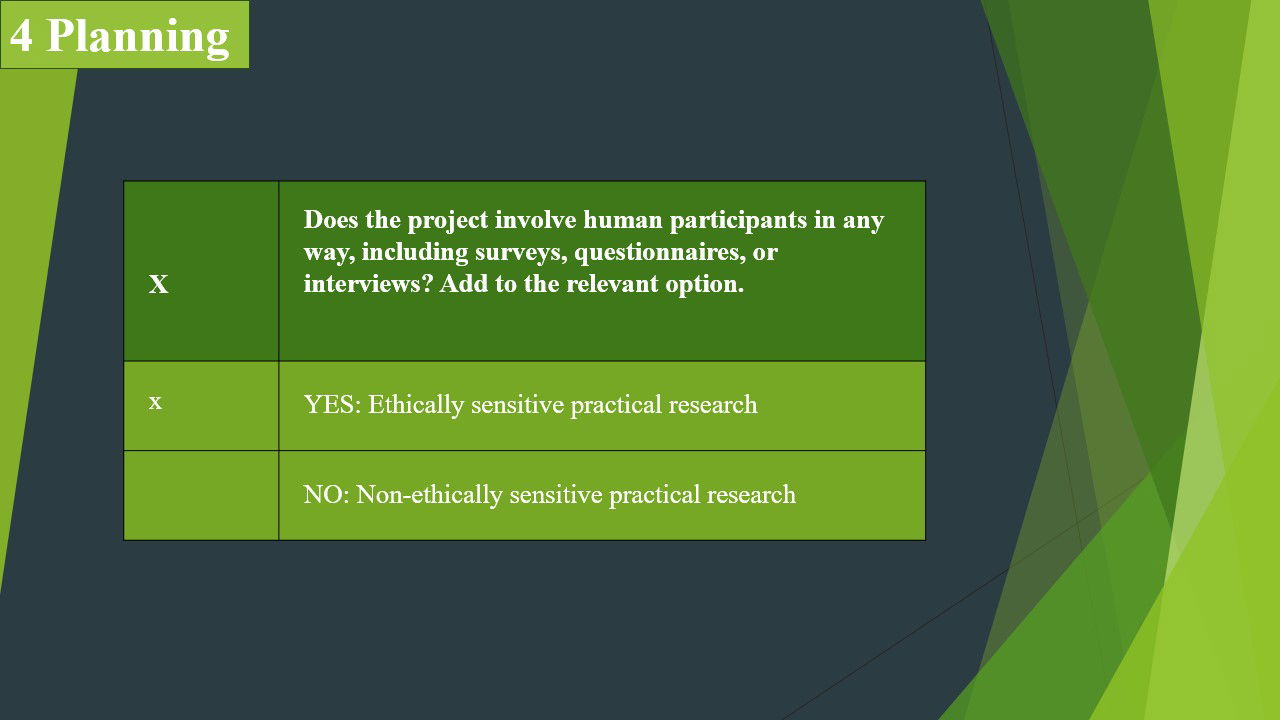 4 Planning

| X | Does the project involve human participants in any way, including surveys, questionnaires, or interviews? Add to the relevant option. |
|---|---|
| x | YES: Ethically sensitive practical research |
| | NO: Non-ethically sensitive practical research |